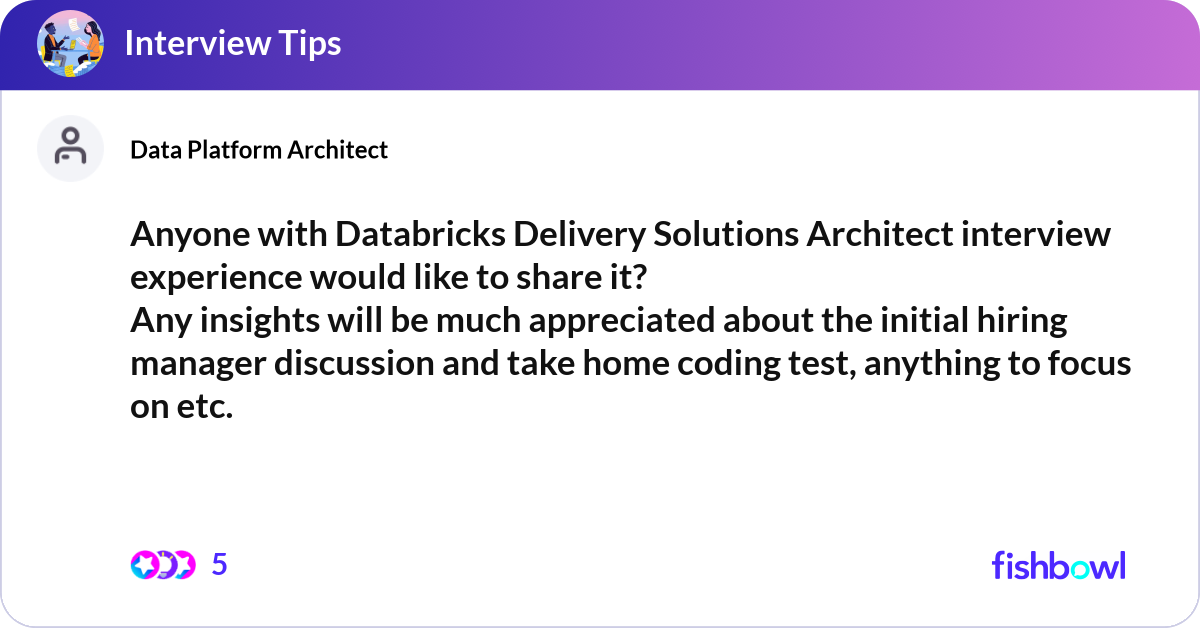 Interview Tips

Data Platform Architect

Anyone with Databricks Delivery Solutions Architect interview experience would like to share it?
Any insights will be much appreciated about the initial hiring manager discussion and take home coding test, anything to focus on etc.

5

fishbowl